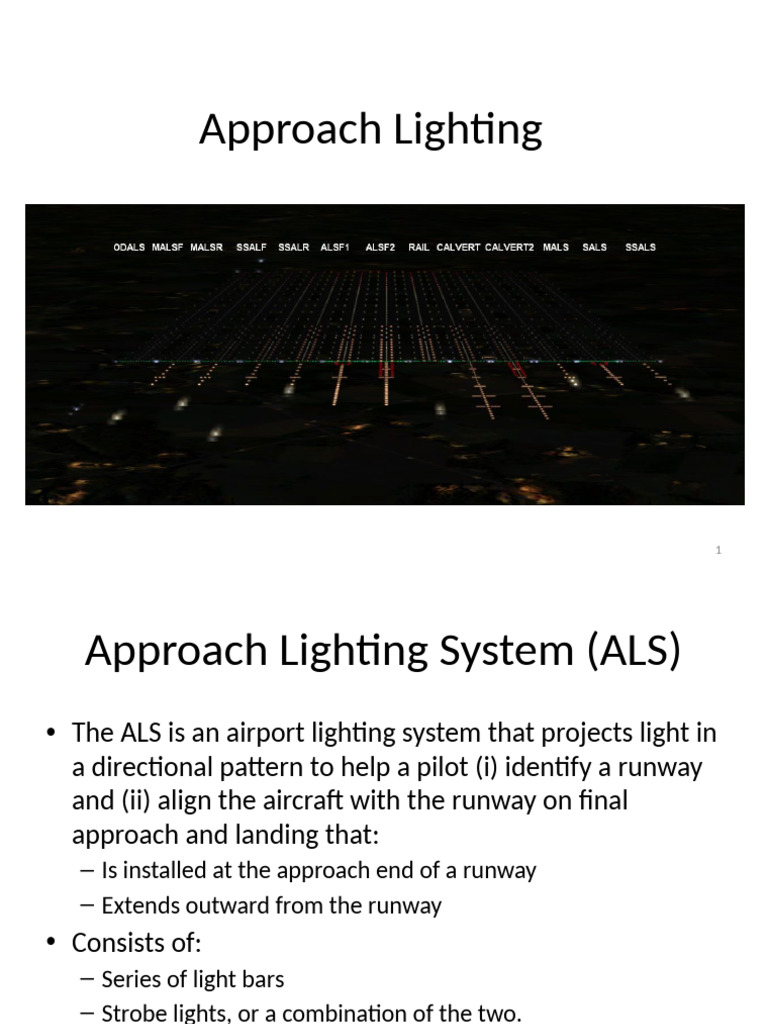 Approach Lighting

ODALS MALSF MALSR SSALF SSALR ALSF1 ALSF2 RAIL CALVERT CALVERT2 MALS SALS SSALS

1

Approach Lighting System (ALS)

• The ALS is an airport lighting system that projects light in a directional pattern to help a pilot (i) identify a runway and (ii) align the aircraft with the runway on final approach and landing that:
– Is installed at the approach end of a runway
– Extends outward from the runway
• Consists of:
– Series of light bars
– Strobe lights, or a combination of the two.